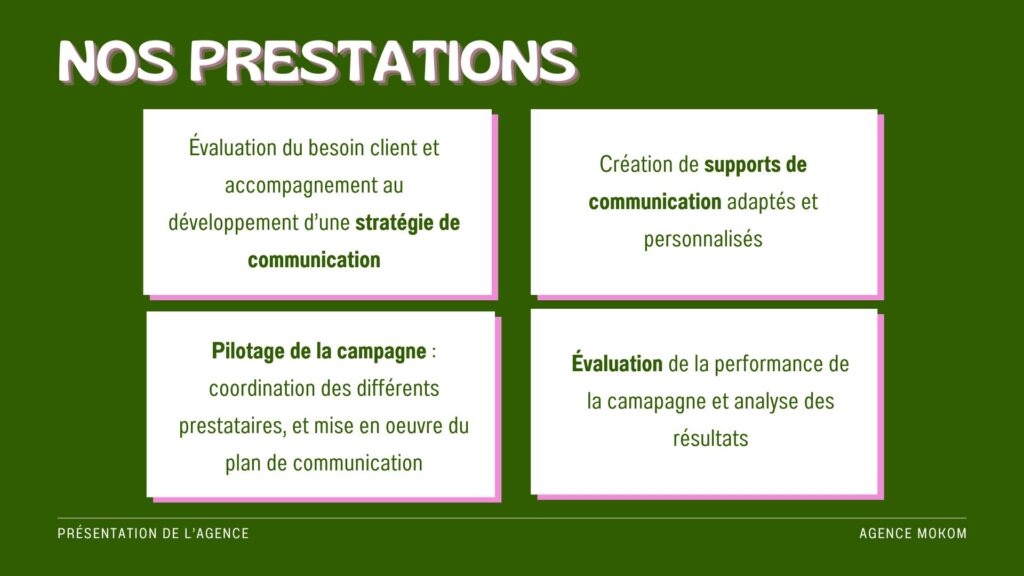 NOS PRESTATIONS

Évaluation du besoin client et accompagnement au développement d'une stratégie de communication

Création de supports de communication adaptés et personnalisés

Pilotage de la campagne : coordination des différents prestataires, et mise en oeuvre du plan de communication

Évaluation de la performance de la camapagne et analyse des résultats

PRÉSENTATION DE L'AGENCE

AGENCE MOKOM